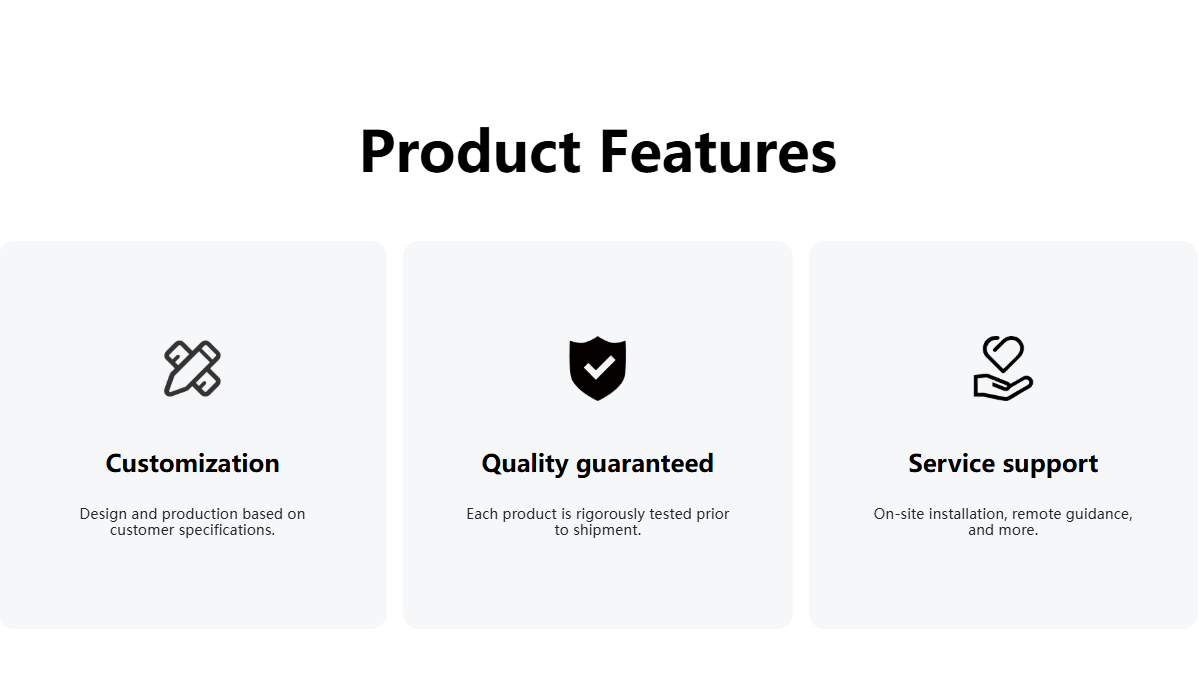 Product Features

Customization

Design and production based on customer specifications.

Quality guaranteed

Each product is rigorously tested prior to shipment.

Service support

On-site installation, remote guidance, and more.